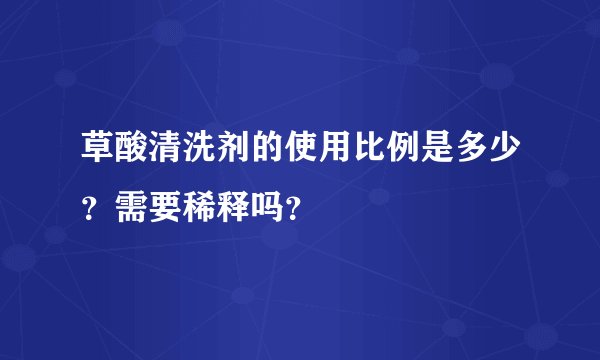 草酸清洗剂的使用比例是多少？需要稀释吗？